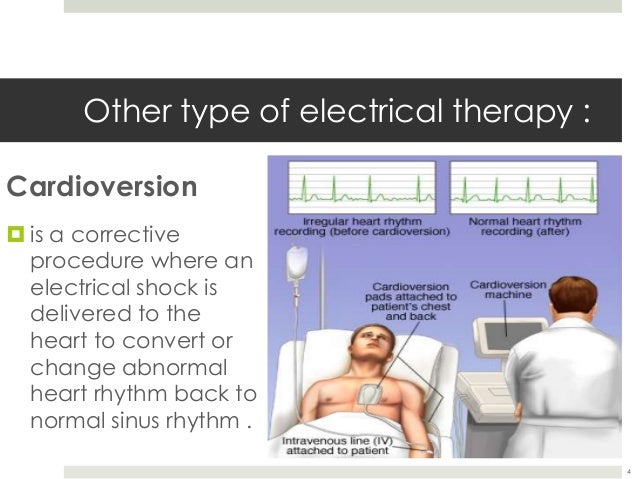 Other type of electrical therapy :

Cardioversion

is a corrective procedure where an electrical shock is delivered to the heart to convert or change abnormal heart rhythm back to normal sinus rhythm .

Irregular heart rhythm recording (before cardioversion)

Normal heart rhythm recording (after)

Cardioversion pads attached to patient's chest and back

Cardioversion machine

Intravenous line (IV) attached to patient

4